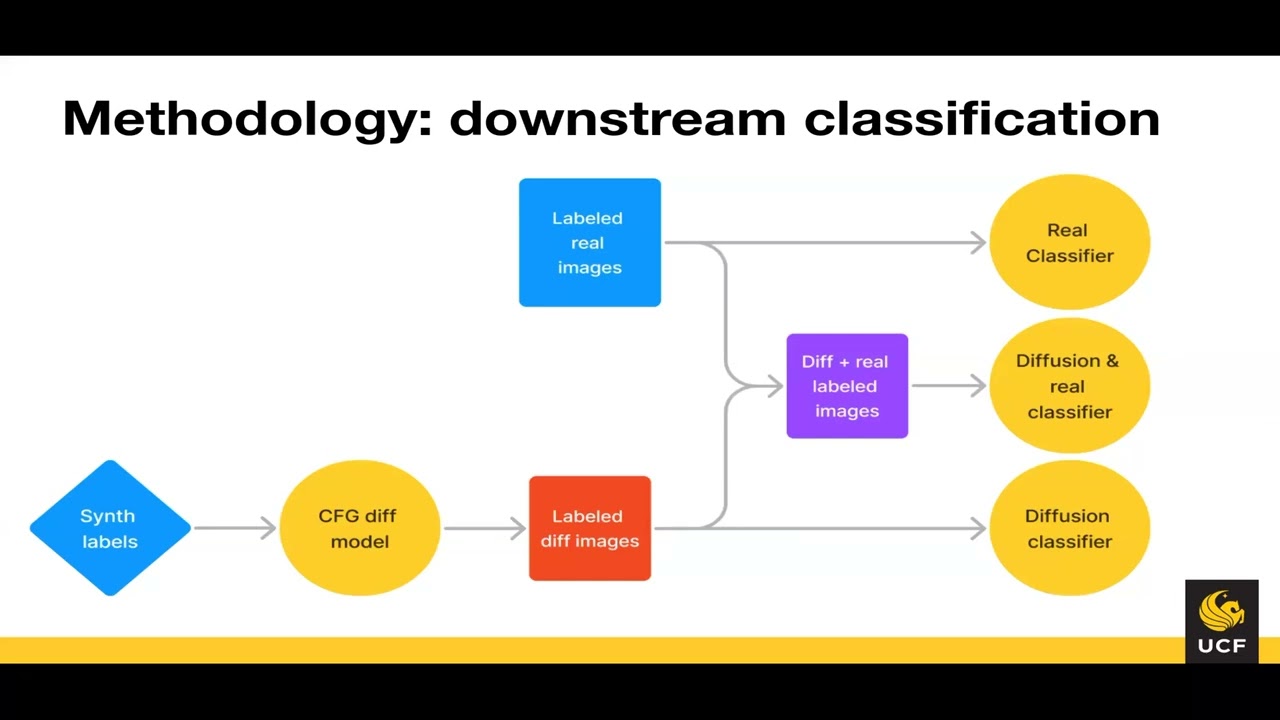 Methodology: downstream classification

Labeled real images

Real Classifier

Diff + real labeled images

Diffusion & real classifier

Synth labels

CFG diff model

Labeled diff images

Diffusion classifier

UCF